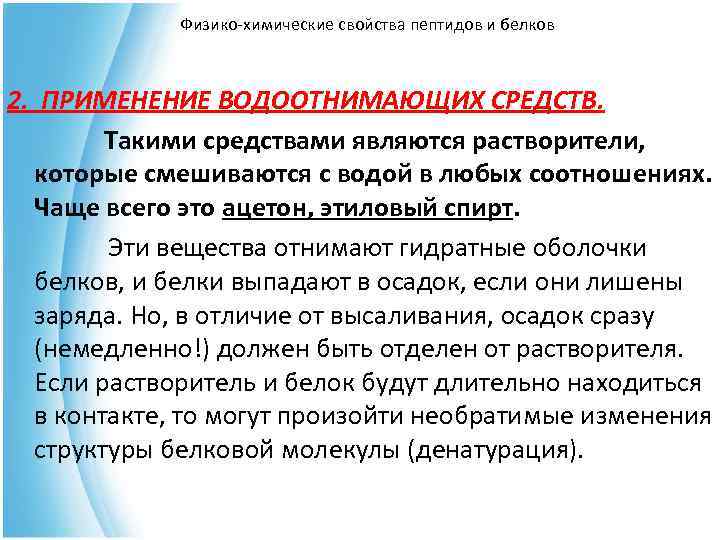 Физико-химические свойства пептидов и белков

2. ПРИМЕНЕНИЕ ВОДООТНИМАЮЩИХ СРЕДСТВ.

Такими средствами являются растворители, которые смешиваются с водой в любых соотношениях. Чаще всего это ацетон, этиловый спирт.

Эти вещества отнимают гидратные оболочки белков, и белки выпадают в осадок, если они лишены заряда. Но, в отличие от высаливания, осадок сразу (немедленно!) должен быть отделен от растворителя. Если растворитель и белок будут длительно находиться в контакте, то могут произойти необратимые изменения структуры белковой молекулы (денатурация).